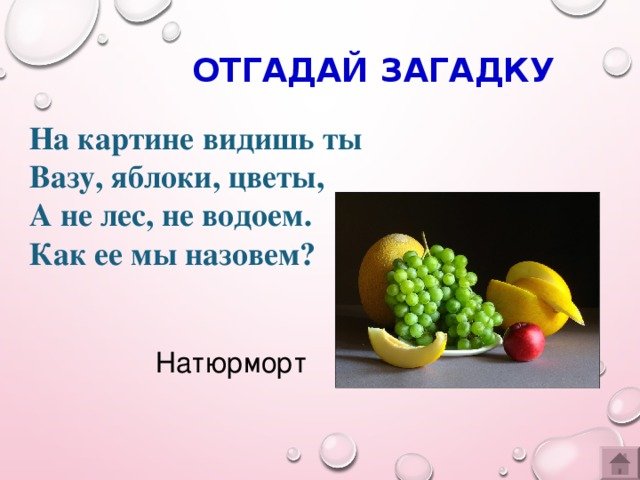 ОТГАДАЙ ЗАГАДКУ

На картине видишь ты
Вазу, яблоки, цветы,
А не лес, не водоем.
Как ее мы назовем?

Натюрморт